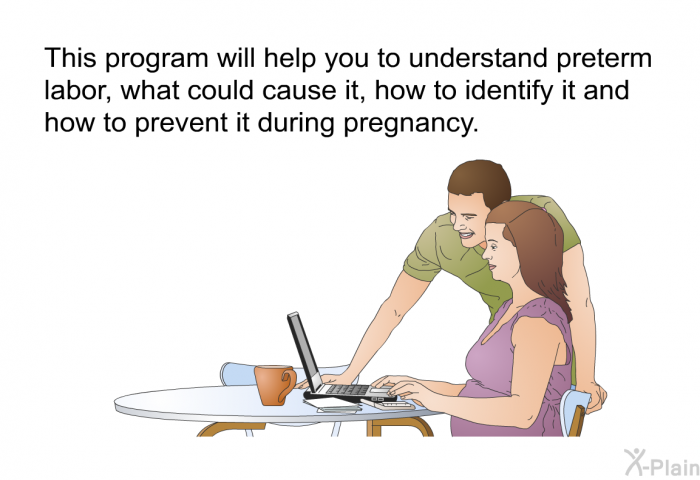 This program will help you to understand preterm labor, what could cause it, how to identify it and how to prevent it during pregnancy.

X-Plain